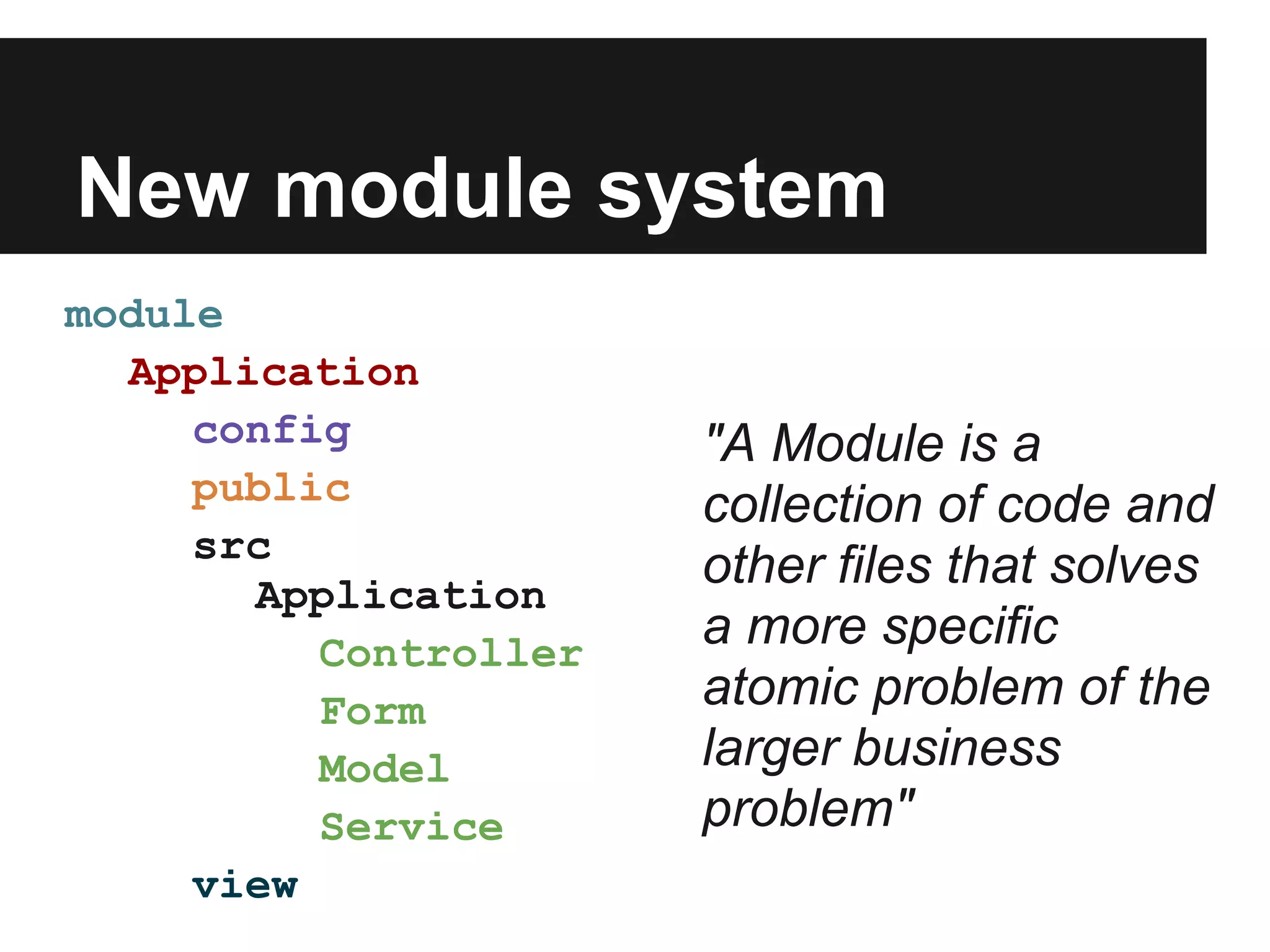 New module system

module
Application
config
public
src
Application
Controller
Form
Model
Service
view

"A Module is a collection of code and other files that solves a more specific atomic problem of the larger business problem"